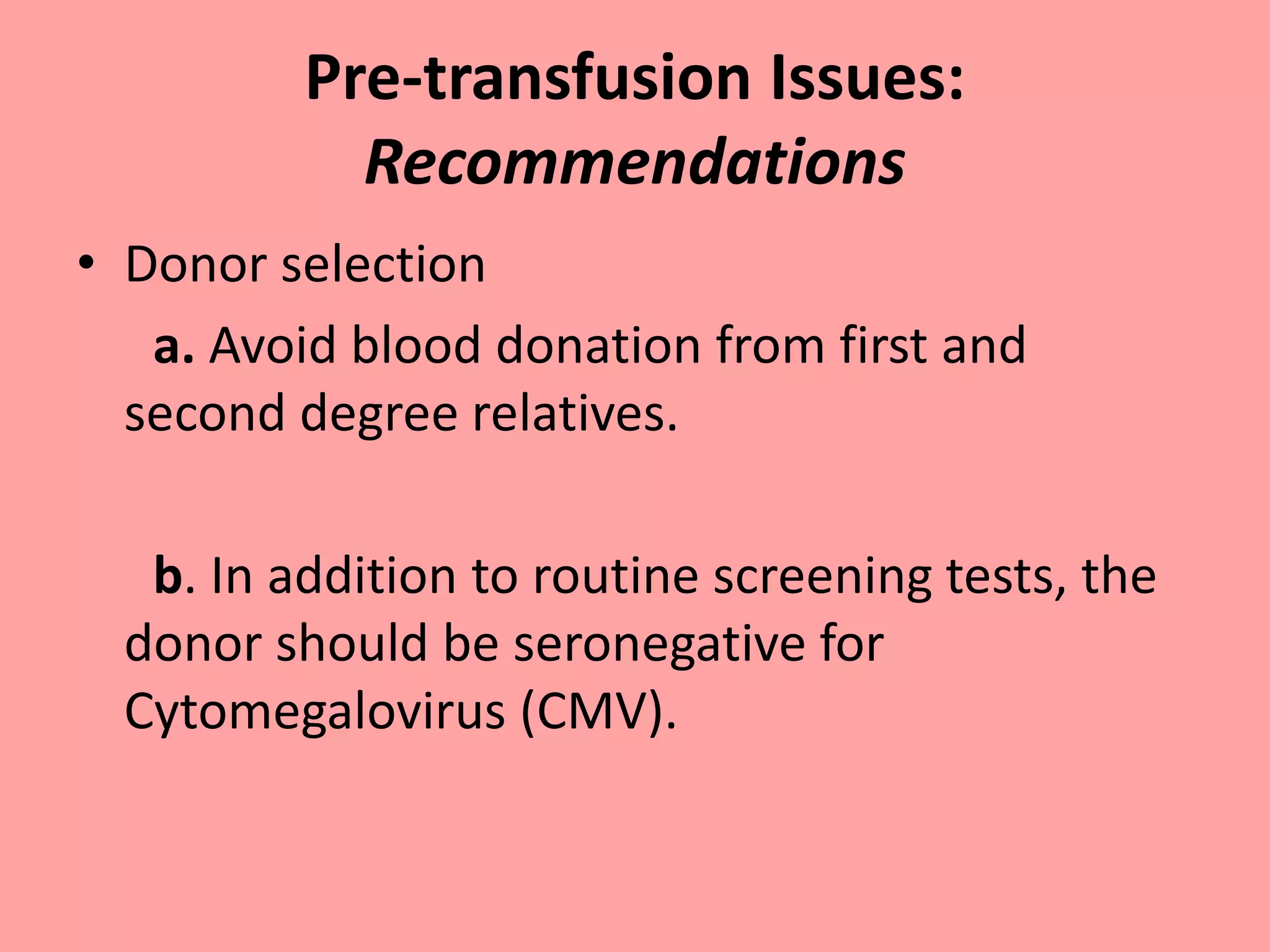 Pre-transfusion Issues:
Recommendations

• Donor selection

a. Avoid blood donation from first and second degree relatives.

b. In addition to routine screening tests, the donor should be seronegative for Cytomegalovirus (CMV).